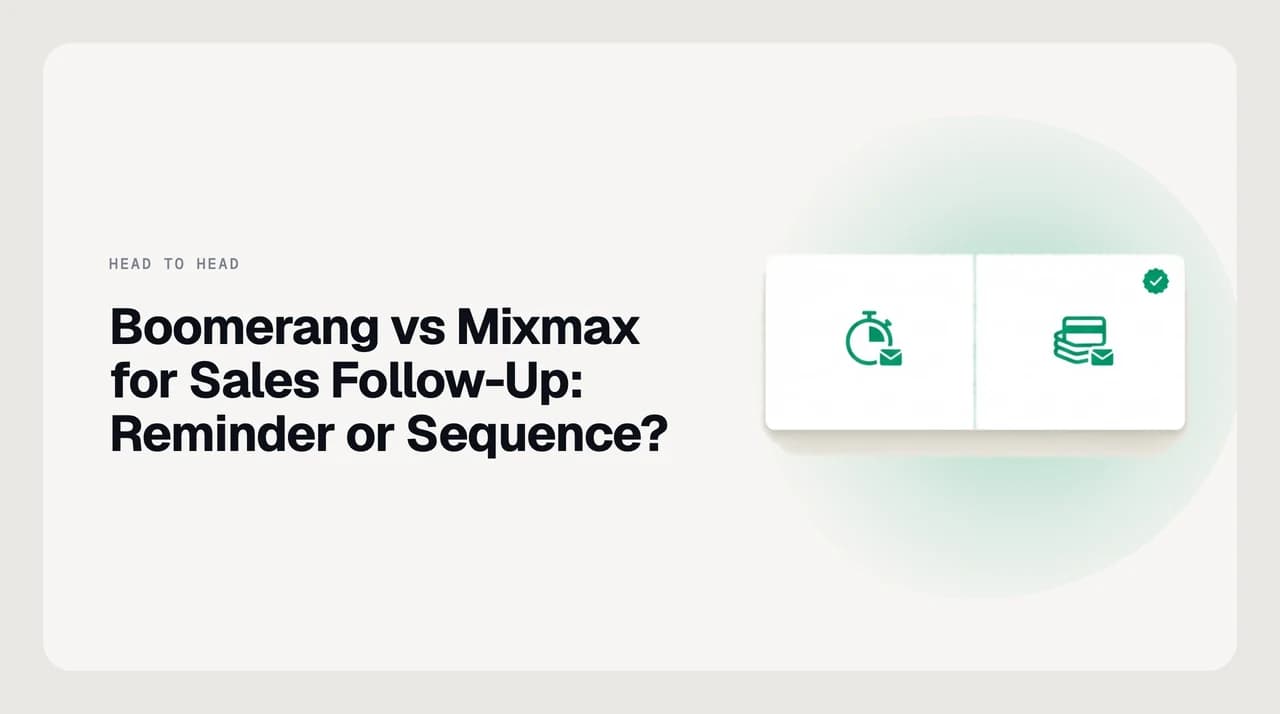 HEAD TO HEAD

Boomerang vs Mixmax for Sales Follow-Up: Reminder or Sequence?